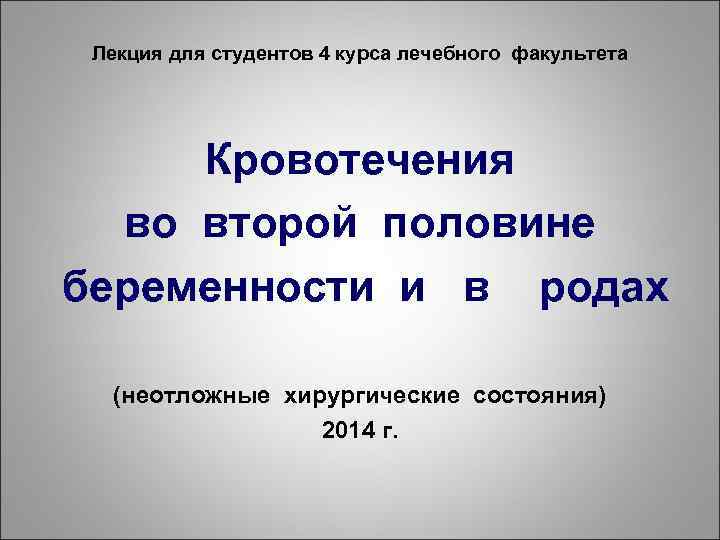 Лекция для студентов 4 курса лечебного факультета

Кровотечения во второй половине беременности и в родах

(неотложные хирургические состояния)
2014 г.